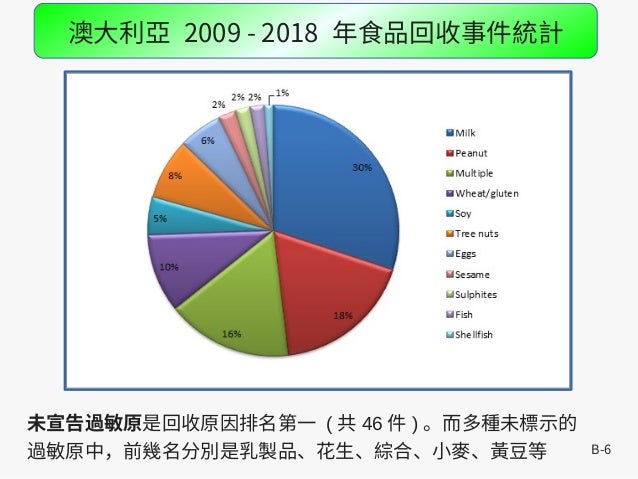 澳大利亞 2009 - 2018 年食品回收事件統計

2%
2%
2%
1%
6%
8%
5%
10%
16%
18%
30%

Milk
Peanut
Multiple
Wheat/gluten
Soy
Tree nuts
Eggs
Sesame
Sulphites
Fish
Shellfish

未宣告過敏原是回收原因排名第一（共 46 件）。而多種未標示的過敏原中，前幾名分別是乳製品、花生、綜合、小麥、黃豆等

B-6